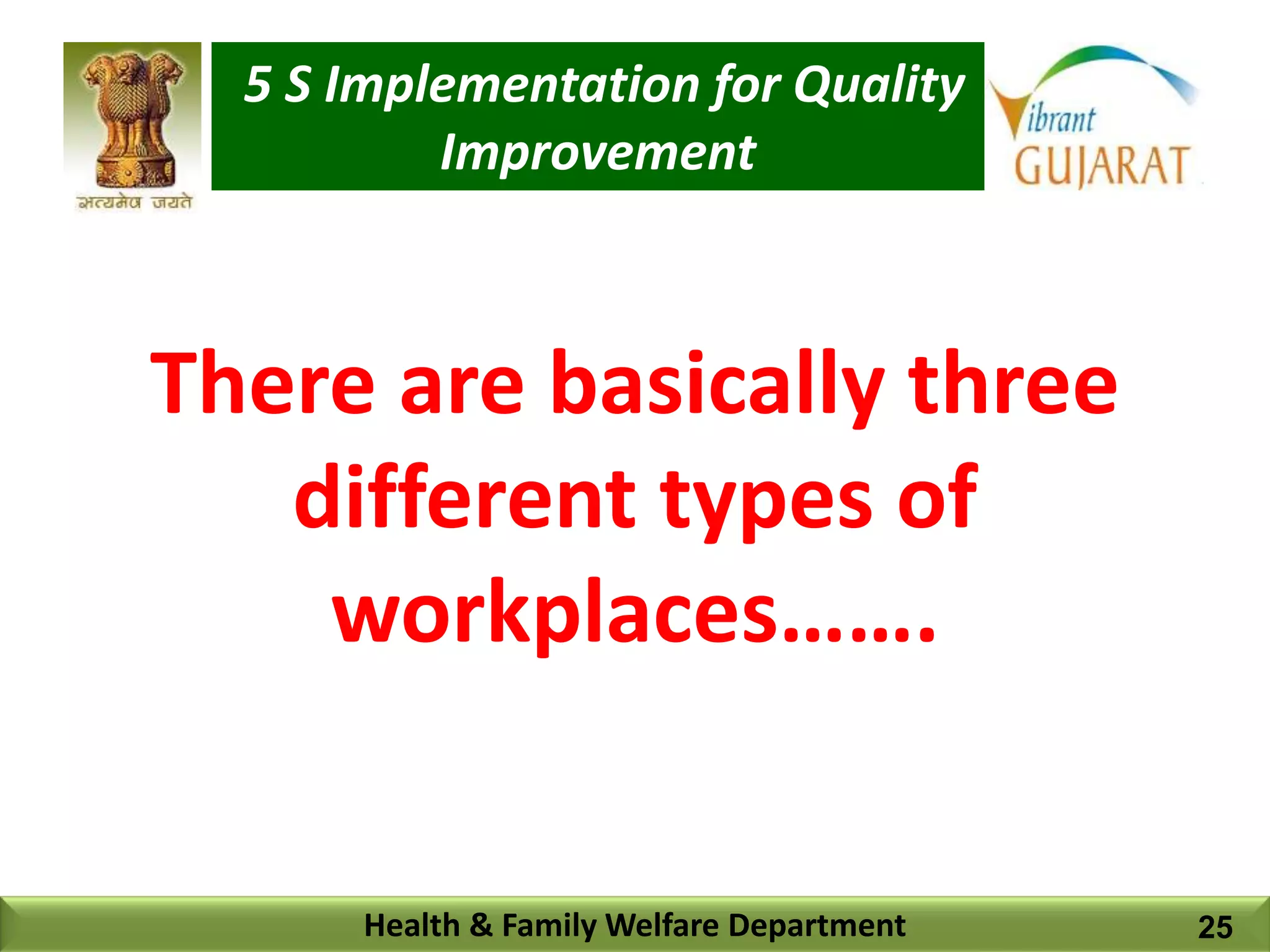 सत्यमेव जयते

5 S Implementation for Quality Improvement

Vibrant GUJARAT

There are basically three different types of workplaces…….

Health & Family Welfare Department

25